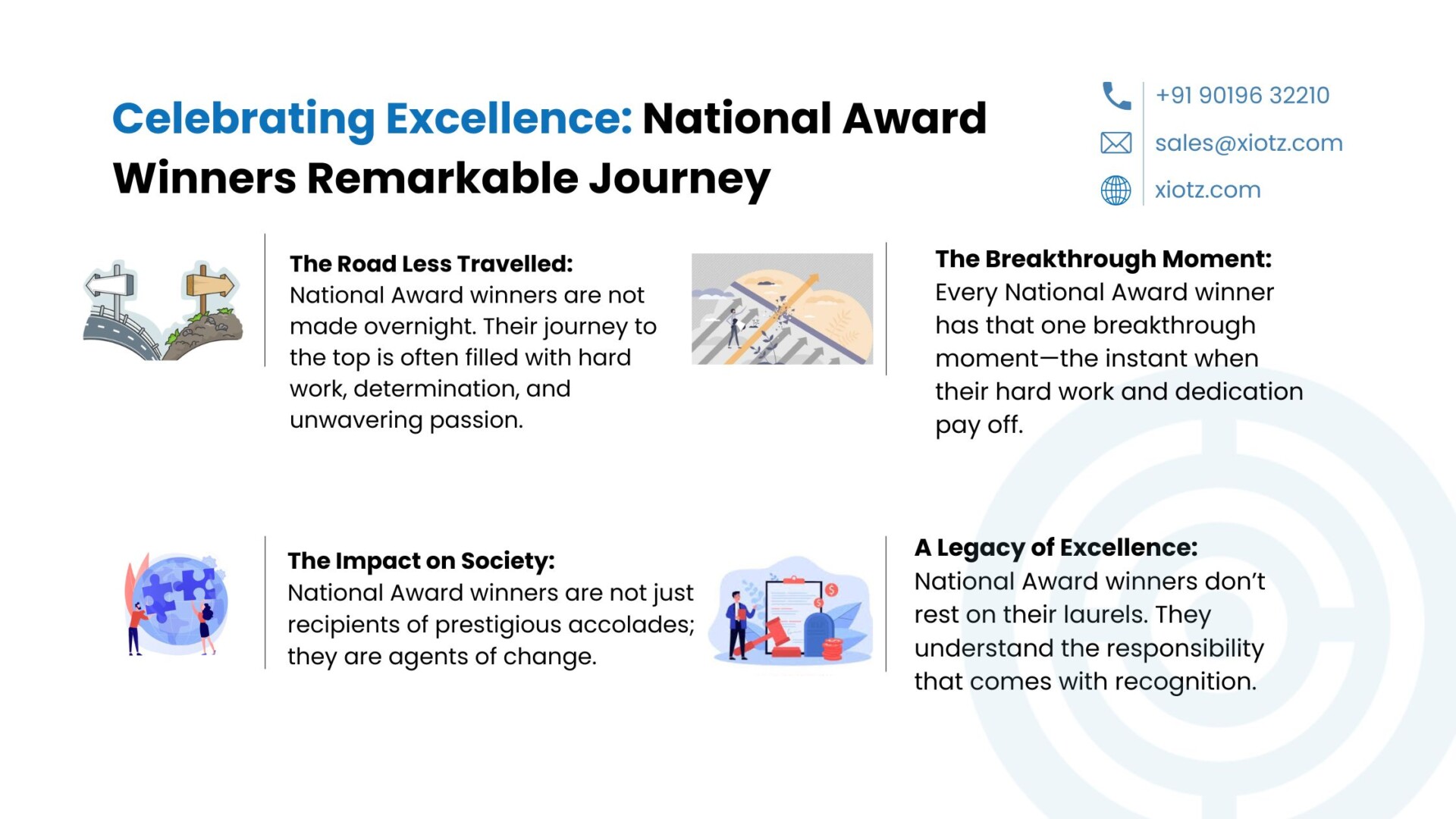 Celebrating Excellence: National Award Winners Remarkable Journey

+91 90196 32210
sales@xiotz.com
xiotz.com

The Road Less Travelled:
National Award winners are not made overnight. Their journey to the top is often filled with hard work, determination, and unwavering passion.

The Breakthrough Moment:
Every National Award winner has that one breakthrough moment—the instant when their hard work and dedication pay off.

The Impact on Society:
National Award winners are not just recipients of prestigious accolades; they are agents of change.

A Legacy of Excellence:
National Award winners don't rest on their laurels. They understand the responsibility that comes with recognition.